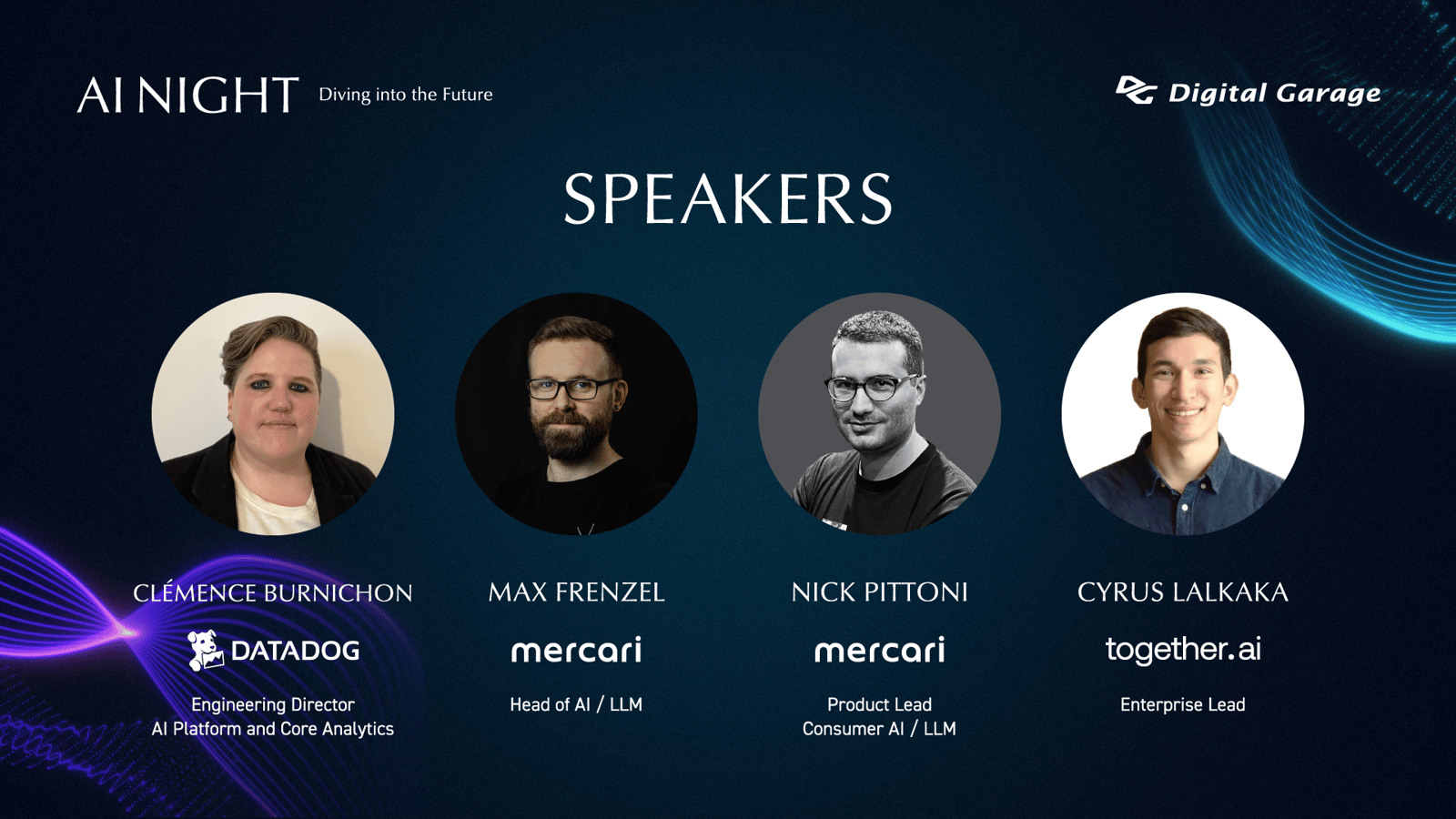 AI NIGHT Diving into the Future

Digital Garage

SPEAKERS

CLÉMENCE BURNICHON

DATADOG

Engineering Director
AI Platform and Core Analytics

MAX FRENZEL

mercari

Head of AI / LLM

NICK PITTONI

mercari

Product Lead
Consumer AI / LLM

CYRUS LALKAKA

together.ai

Enterprise Lead